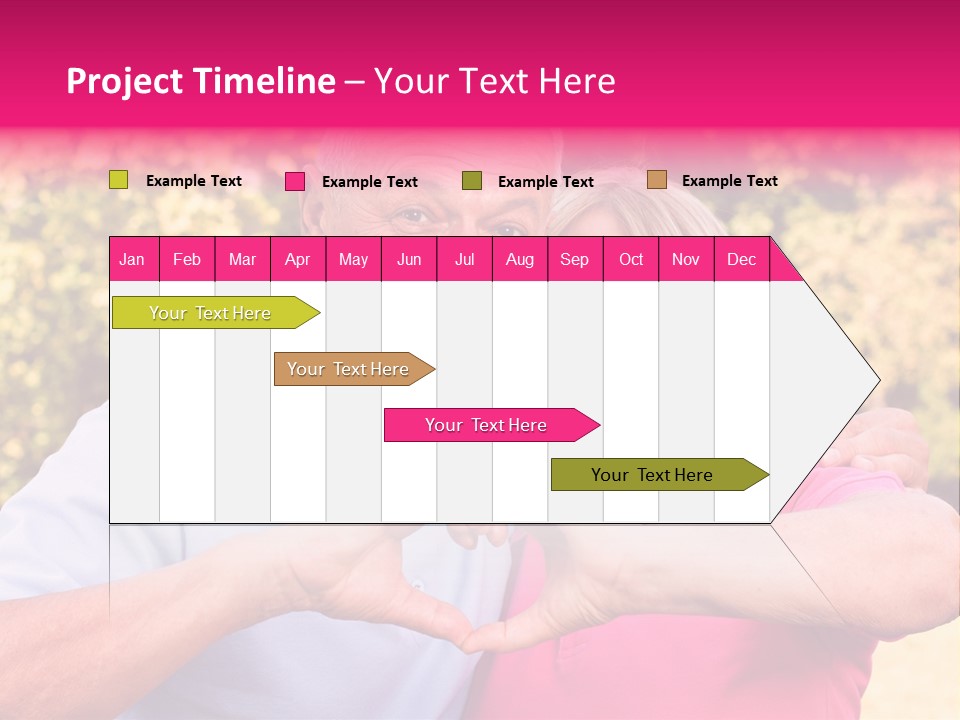 Project Timeline – Your Text Here

Example Text
Example Text
Example Text
Example Text

| Jan | Feb | Mar | Apr | May | Jun | Jul | Aug | Sep | Oct | Nov | Dec |
|---|---|---|---|---|---|---|---|---|---|---|---|

Your Text Here
Your Text Here
Your Text Here
Your Text Here